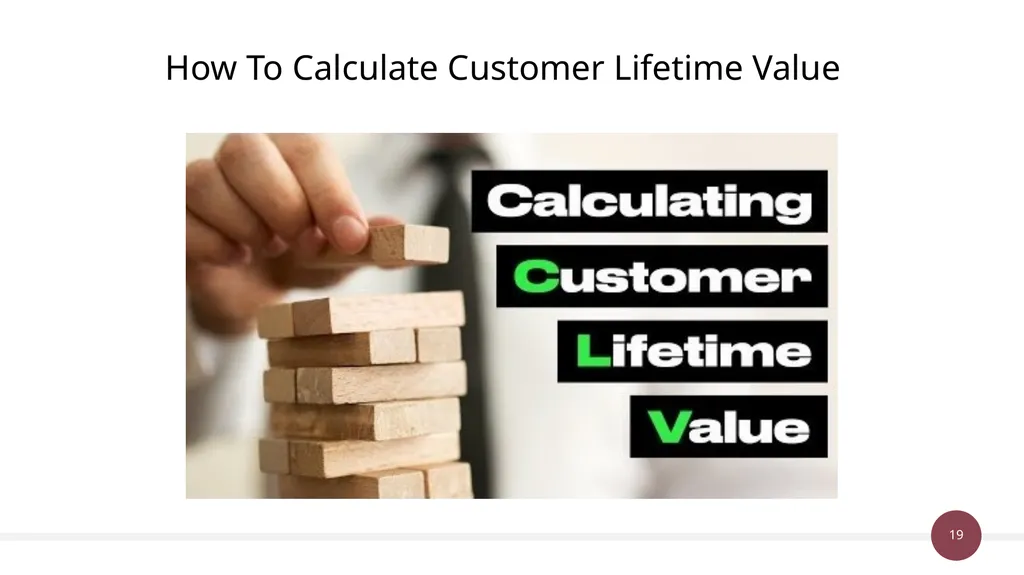 How To Calculate Customer Lifetime Value

Calculating
Customer
Lifetime
Value

19